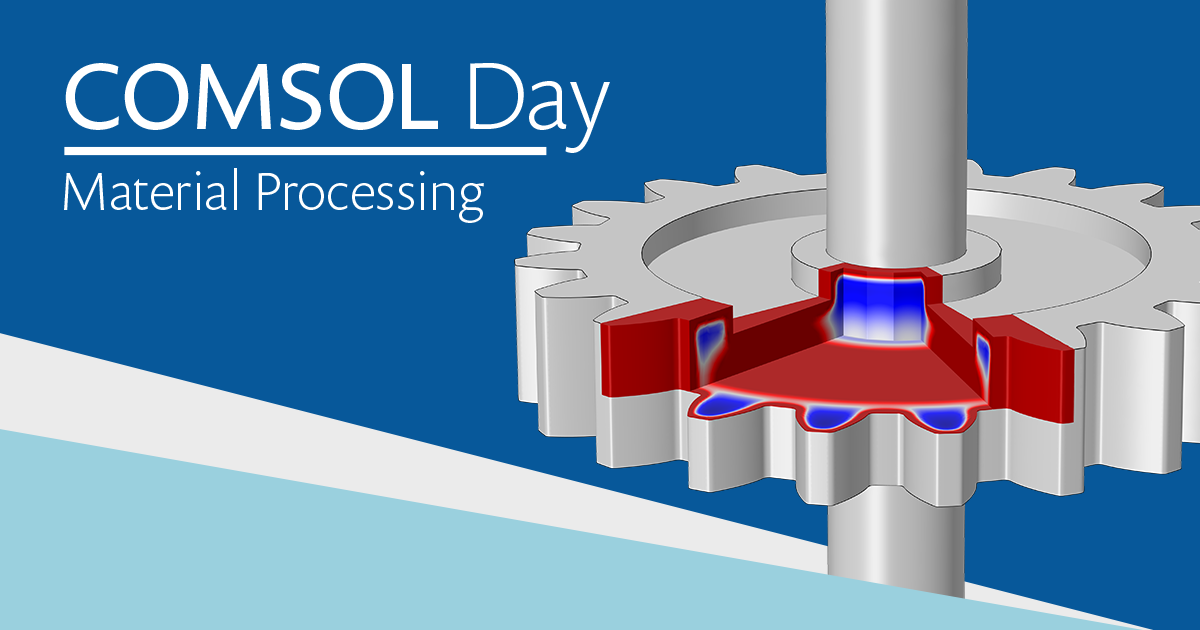 COMSOL Day

Material Processing